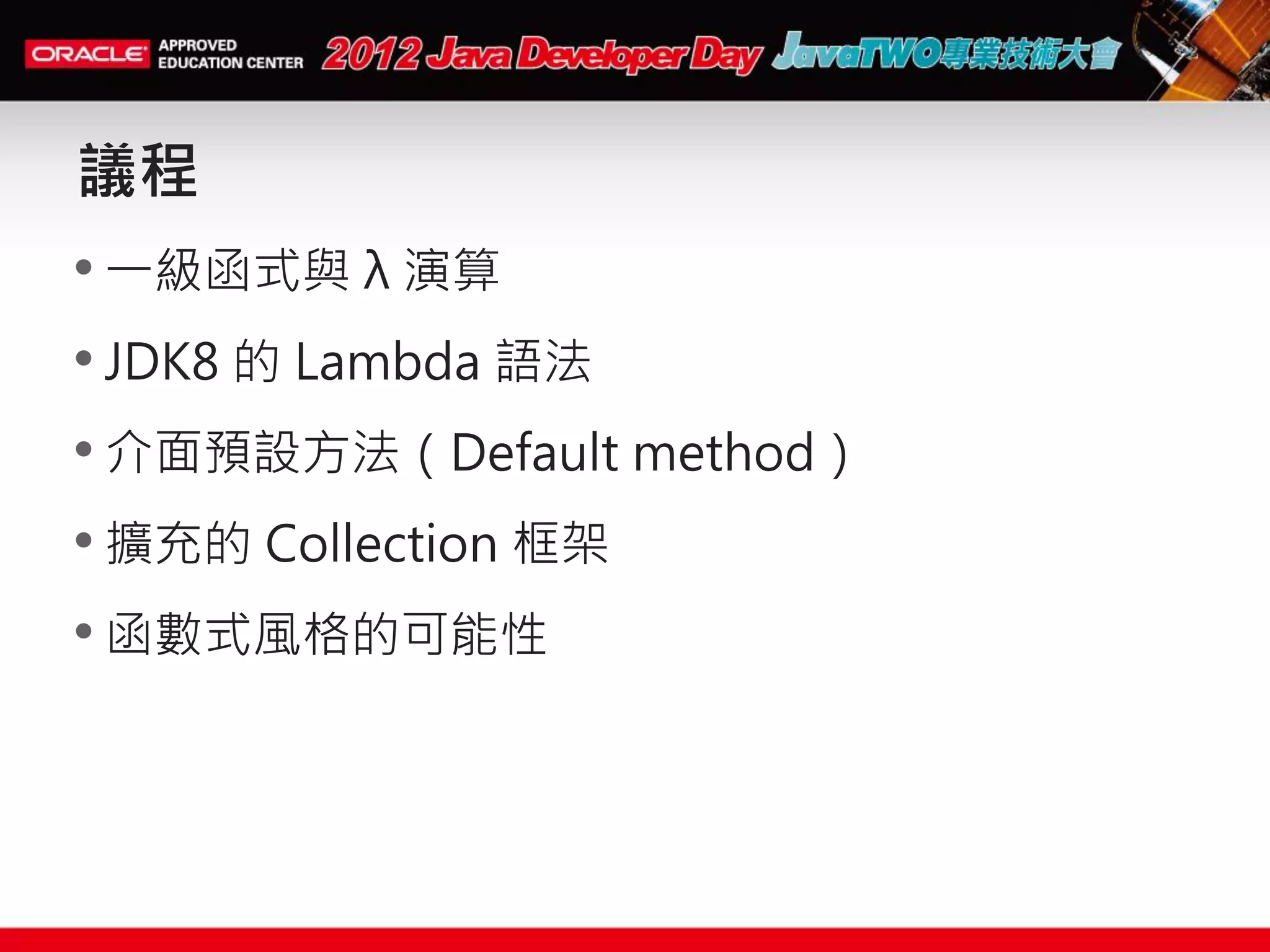 ORACLE APPROVED EDUCATION CENTER 2012 Java Developer Day JavaTWO專業技術大會

議程

• 一級函式與 λ 演算
• JDK8 的 Lambda 語法
• 介面預設方法（Default method）
• 擴充的 Collection 框架
• 函數式風格的可能性